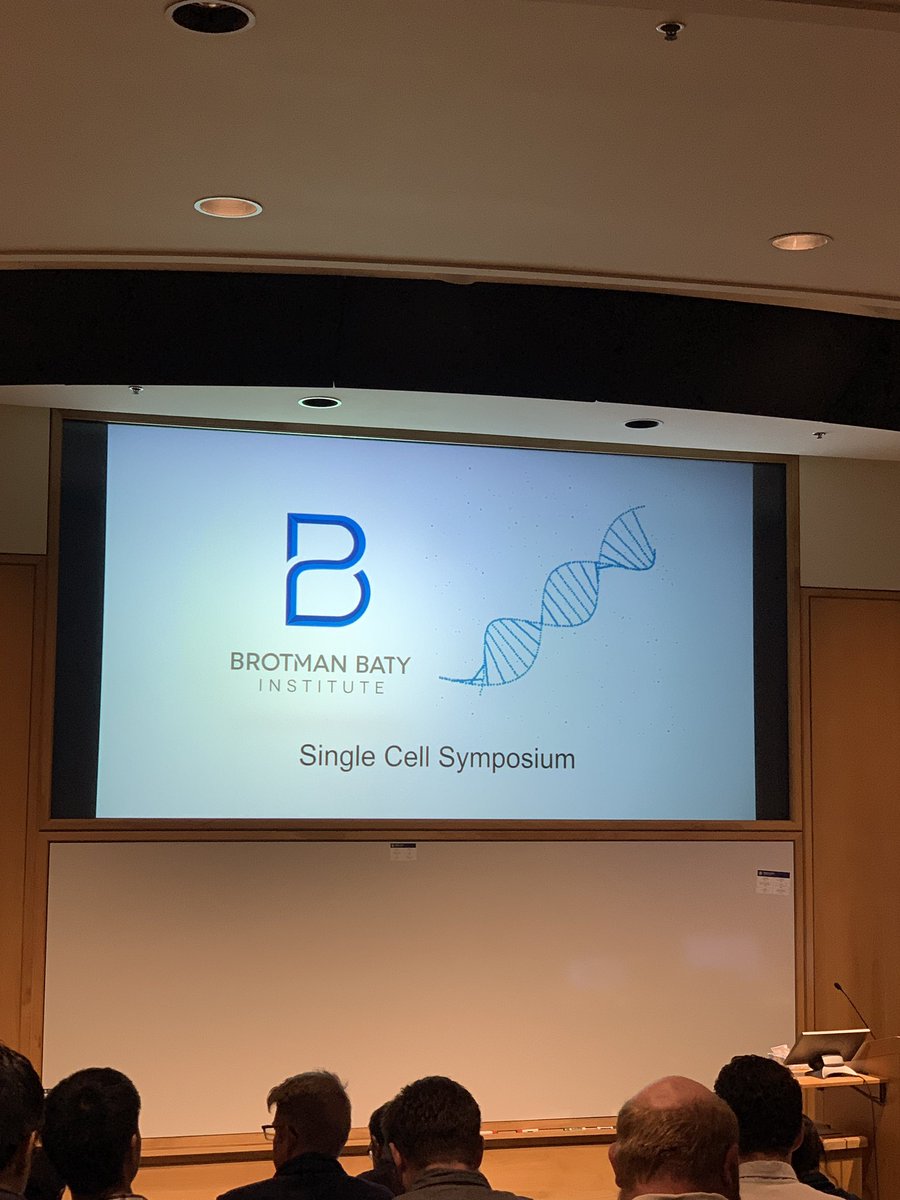 BROTMAN BATY
INSTITUTE

Single Cell Symposium